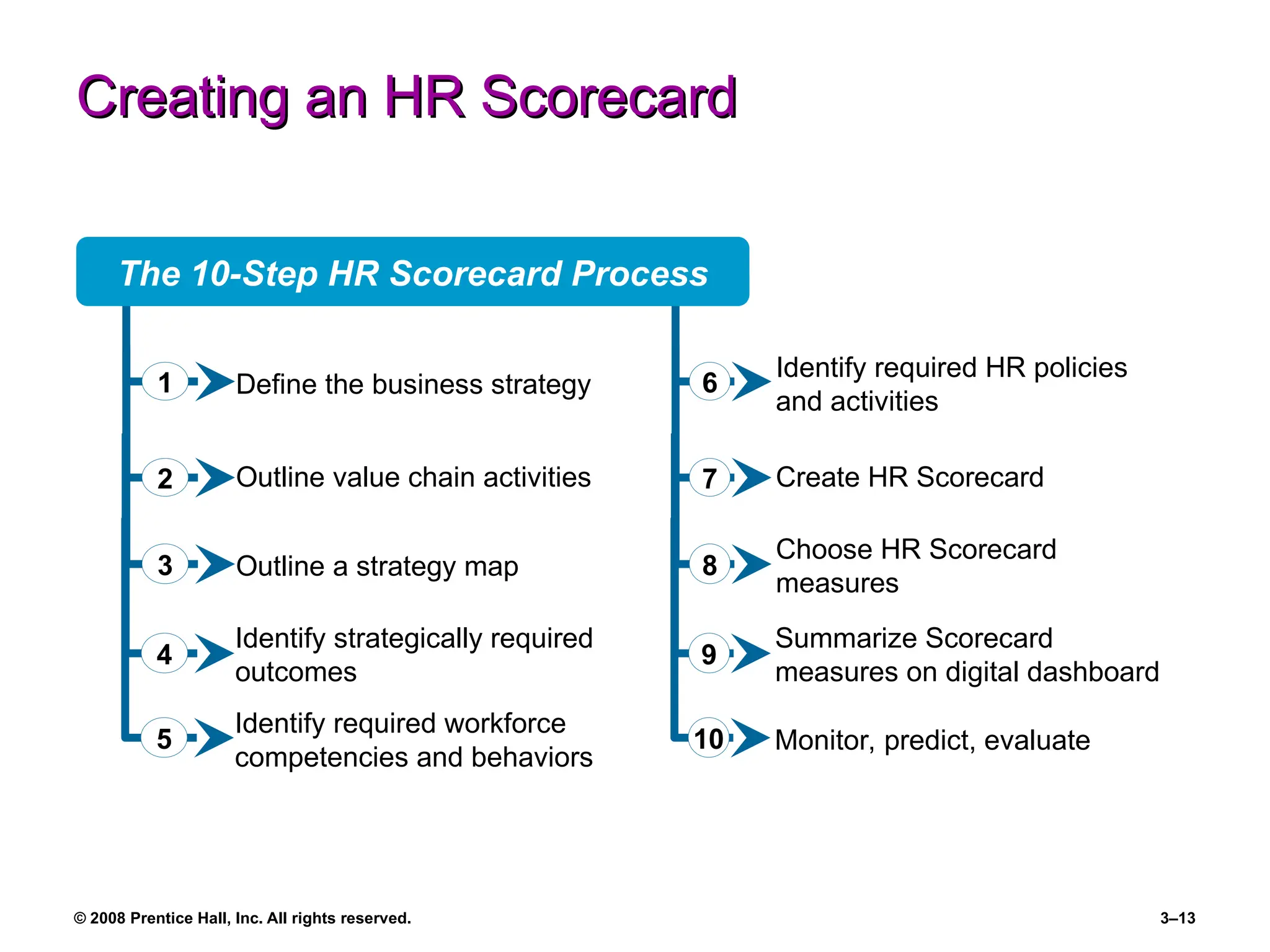 Creating an HR Scorecard

The 10-Step HR Scorecard Process

1 Define the business strategy

2 Outline value chain activities

3 Outline a strategy map

4 Identify strategically required outcomes

5 Identify required workforce competencies and behaviors

6 Identify required HR policies and activities

7 Create HR Scorecard

8 Choose HR Scorecard measures

9 Summarize Scorecard measures on digital dashboard

10 Monitor, predict, evaluate

© 2008 Prentice Hall, Inc. All rights reserved.

3–13